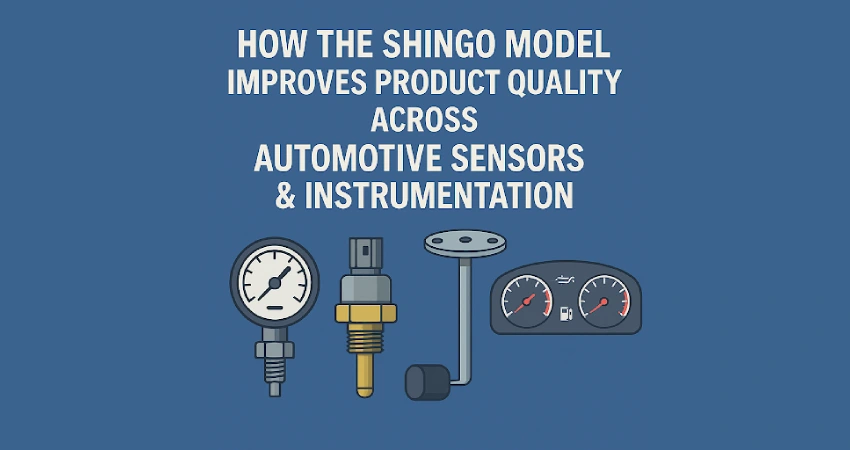 HOW THE SHINGO MODEL
IMPROVES PRODUCT QUALITY
ACROSS
AUTOMOTIVE SENSORS
& INSTRUMENTATION